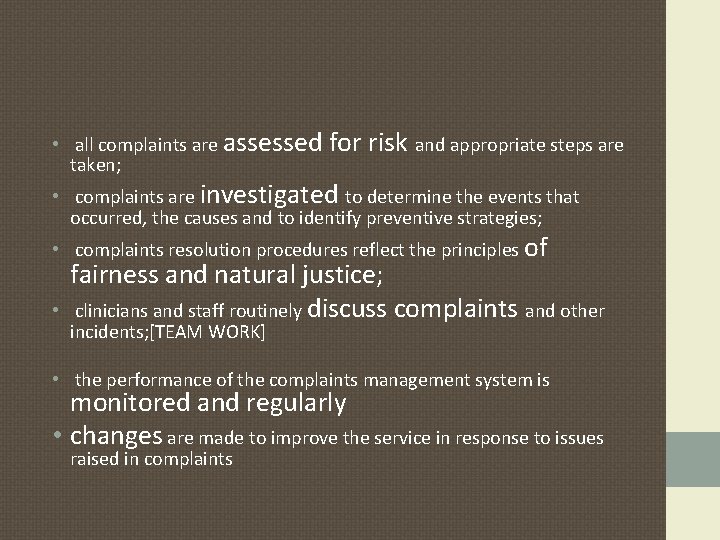 • all complaints are assessed for risk and appropriate steps are taken;

• complaints are investigated to determine the events that occurred, the causes and to identify preventive strategies;

• complaints resolution procedures reflect the principles of fairness and natural justice;

• clinicians and staff routinely discuss complaints and other incidents;[TEAM WORK]

• the performance of the complaints management system is monitored and regularly

• changes are made to improve the service in response to issues raised in complaints